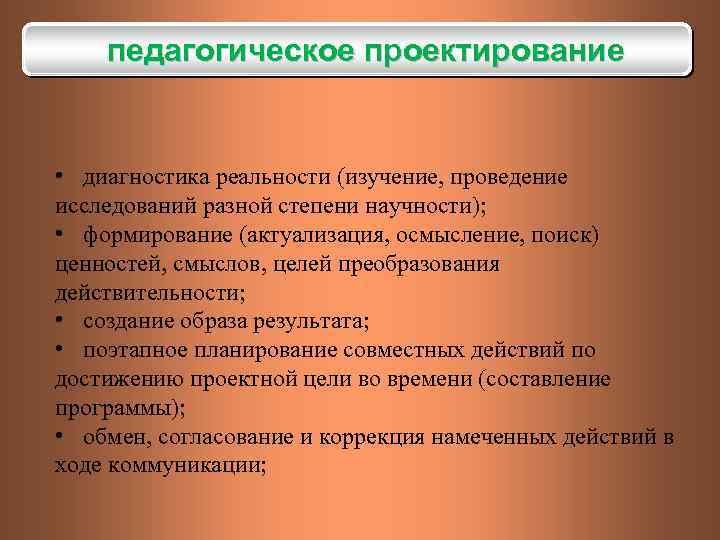 педагогическое проектирование

• диагностика реальности (изучение, проведение исследований разной степени научности);
• формирование (актуализация, осмысление, поиск) ценностей, смыслов, целей преобразования действительности;
• создание образа результата;
• поэтапное планирование совместных действий по достижению проектной цели во времени (составление программы);
• обмен, согласование и коррекция намеченных действий в ходе коммуникации;